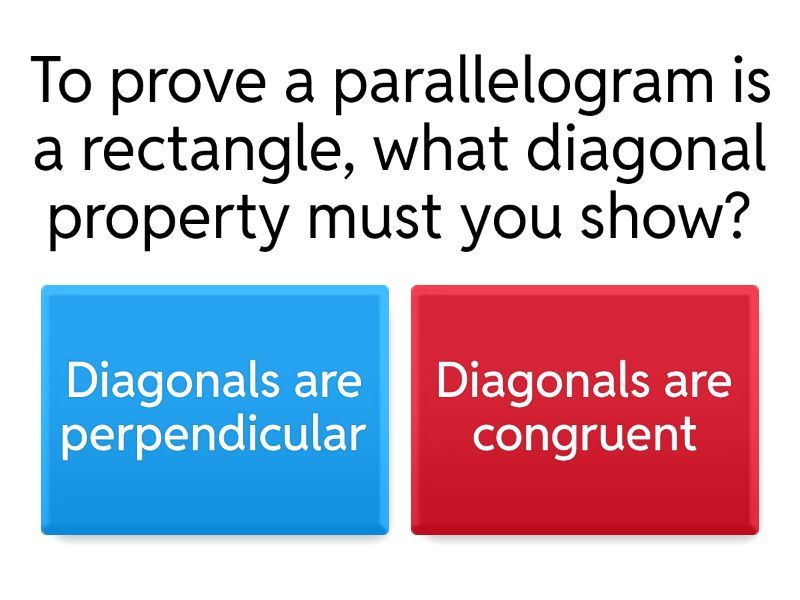 To prove a parallelogram is a rectangle, what diagonal property must you show?

Diagonals are perpendicular

Diagonals are congruent